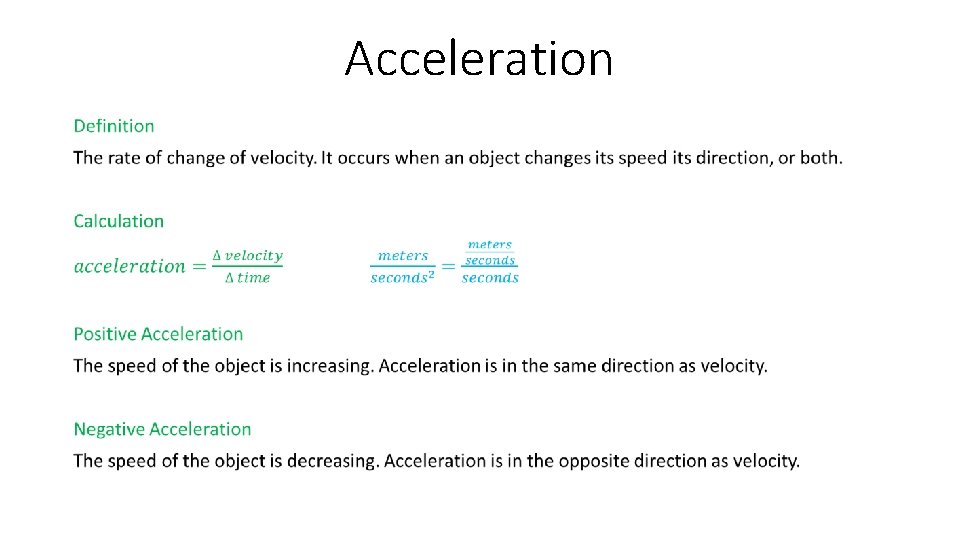 Acceleration

Definition

The rate of change of velocity. It occurs when an object changes its speed its direction, or both.

Calculation

$acceleration = \frac{\Delta\ velocity}{\Delta\ time}$ $\frac{meters}{seconds^2} = \frac{\frac{meters}{seconds}}{seconds}$

Positive Acceleration

The speed of the object is increasing. Acceleration is in the same direction as velocity.

Negative Acceleration

The speed of the object is decreasing. Acceleration is in the opposite direction as velocity.